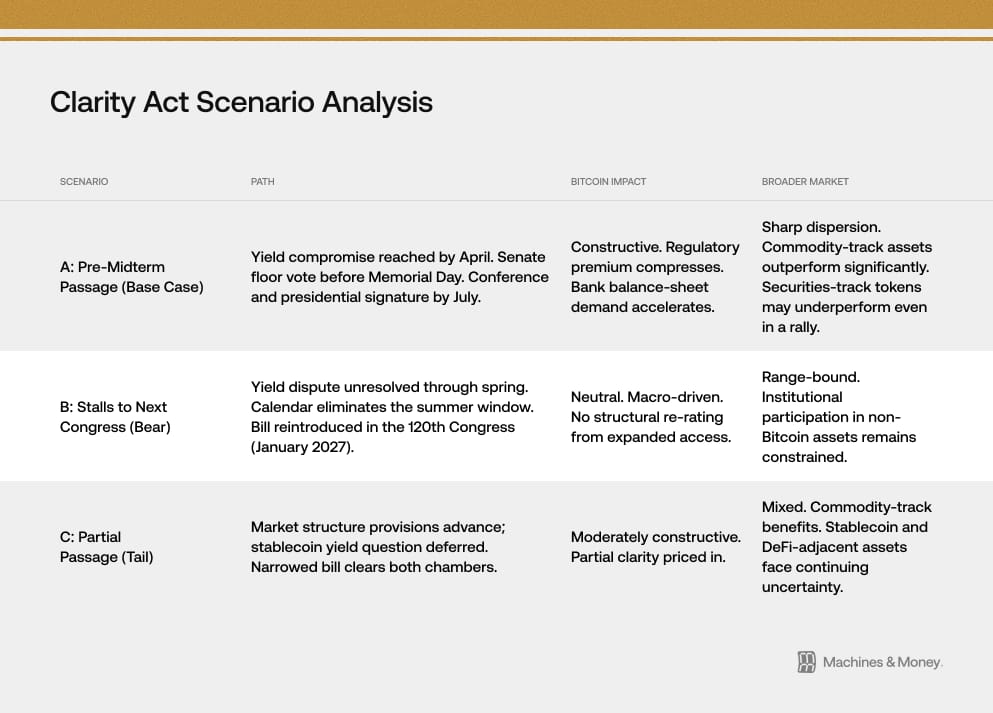 Clarity Act Scenario Analysis

| SCENARIO | PATH | BITCOIN IMPACT | BROADER MARKET |
|---|---|---|---|
| A: Pre-Midterm Passage (Base Case) | Yield compromise reached by April. Senate floor vote before Memorial Day. Conference and presidential signature by July. | Constructive. Regulatory premium compresses. Bank balance-sheet demand accelerates. | Sharp dispersion. Commodity-track assets outperform significantly. Securities-track tokens may underperform even in a rally. |
| B: Stalls to Next Congress (Bear) | Yield dispute unresolved through spring. Calendar eliminates the summer window. Bill reintroduced in the 120th Congress (January 2027). | Neutral. Macro-driven. No structural re-rating from expanded access. | Range-bound. Institutional participation in non-Bitcoin assets remains constrained. |
| C: Partial Passage (Tail) | Market structure provisions advance; stablecoin yield question deferred. Narrowed bill clears both chambers. | Moderately constructive. Partial clarity priced in. | Mixed. Commodity-track benefits. Stablecoin and DeFi-adjacent assets face continuing uncertainty. |

Machines & Money.